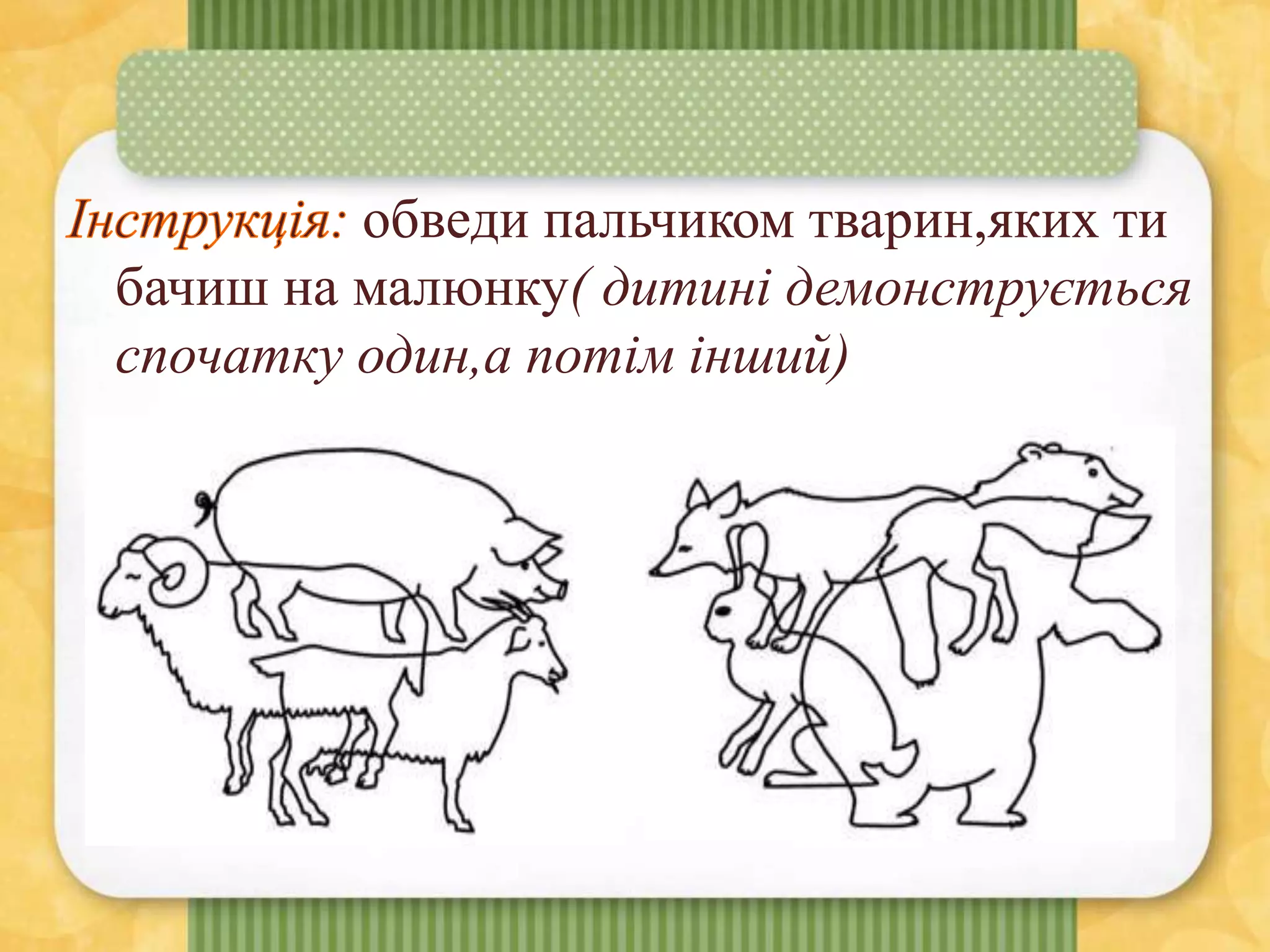 Інструкція: обведи пальчиком тварин,яких ти бачиш на малюнку( дитині демонструється спочатку один,а потім інший)